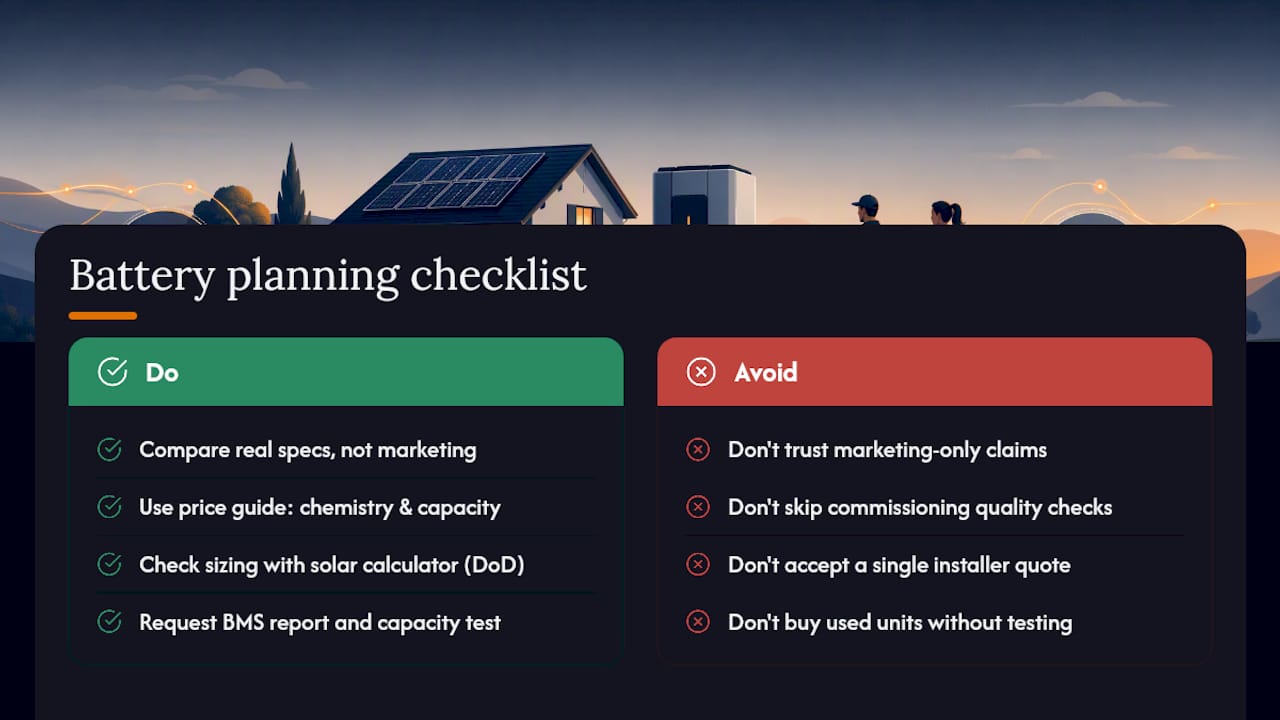 Battery planning checklist

Do

Compare real specs, not marketing

Use price guide: chemistry & capacity

Check sizing with solar calculator (DoD)

Request BMS report and capacity test

Avoid

Don't trust marketing-only claims

Don't skip commissioning quality checks

Don't accept a single installer quote

Don't buy used units without testing